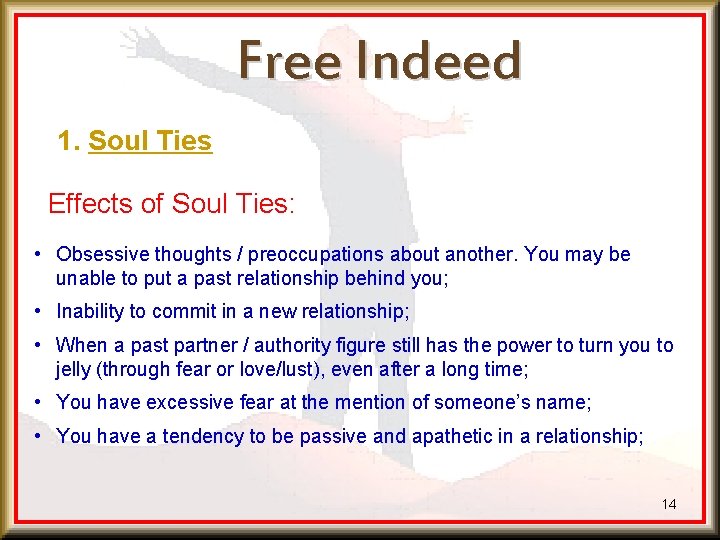 Free Indeed

1. Soul Ties

Effects of Soul Ties:

• Obsessive thoughts / preoccupations about another. You may be unable to put a past relationship behind you;
• Inability to commit in a new relationship;
• When a past partner / authority figure still has the power to turn you to jelly (through fear or love/lust), even after a long time;
• You have excessive fear at the mention of someone's name;
• You have a tendency to be passive and apathetic in a relationship;

14